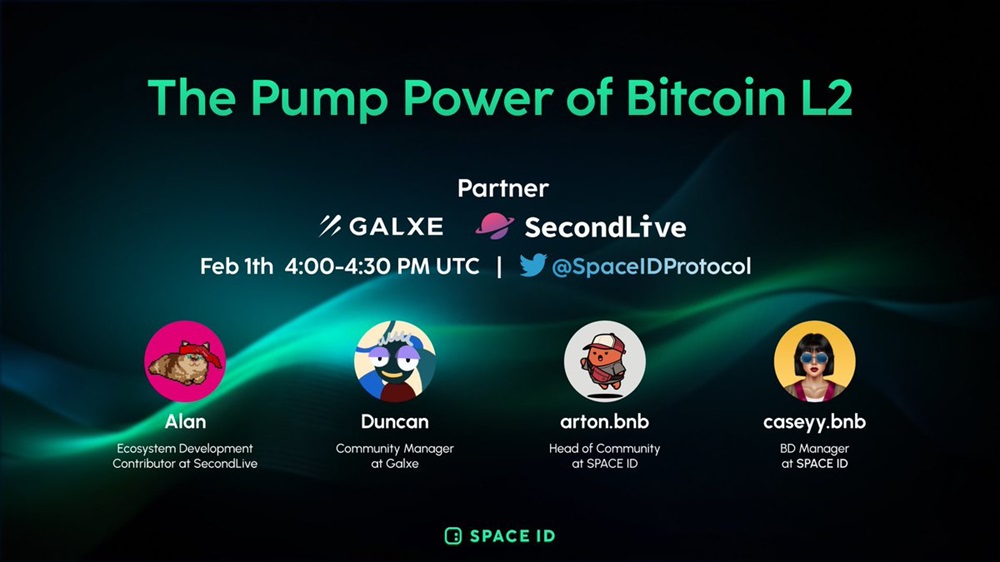 The Pump Power of Bitcoin L2

Partner

GALXE SecondLive

Feb 1th 4:00-4:30 PM UTC | @SpaceIDProtocol

Alan
Ecosystem Development Contributor at SecondLive

Duncan
Community Manager at Galxe

arton.bnb
Head of Community at SPACE ID

caseyy.bnb
BD Manager at SPACE ID

SPACE ID